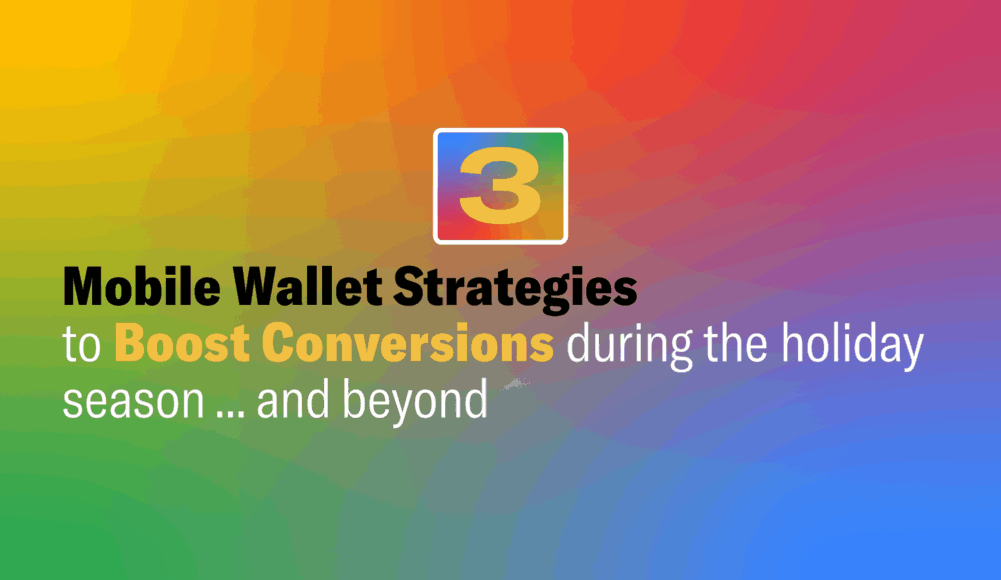 3

Mobile Wallet Strategies
to Boost Conversions during the holiday season ... and beyond